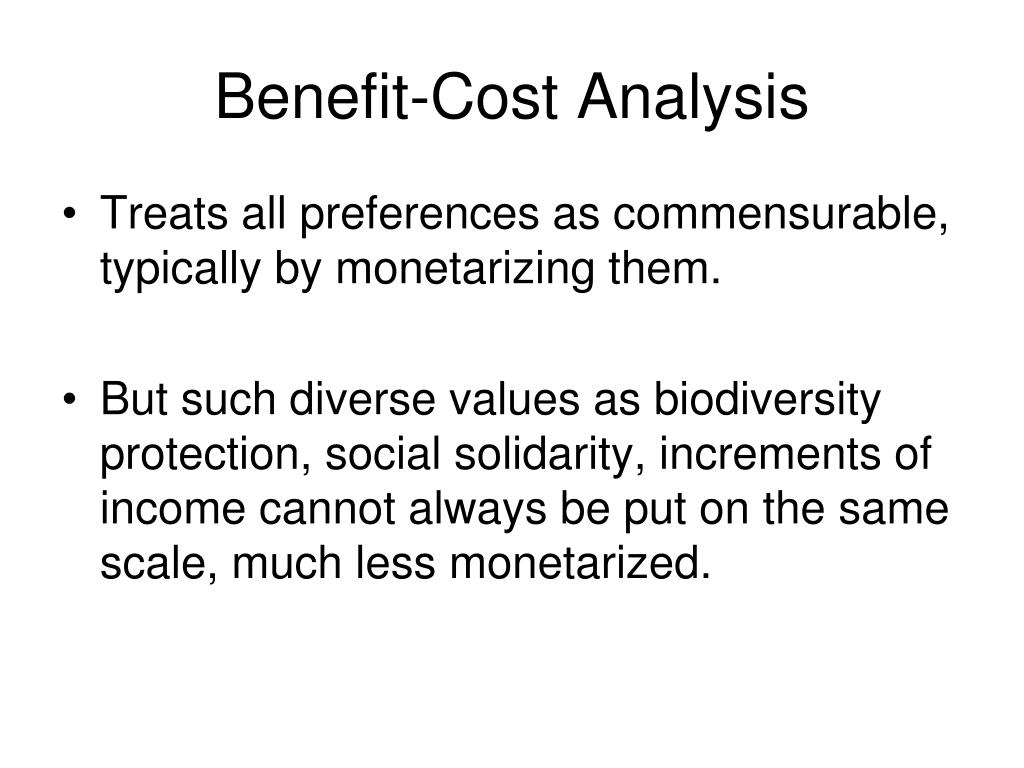 Benefit-Cost Analysis

• Treats all preferences as commensurable, typically by monetarizing them.

• But such diverse values as biodiversity protection, social solidarity, increments of income cannot always be put on the same scale, much less monetarized.